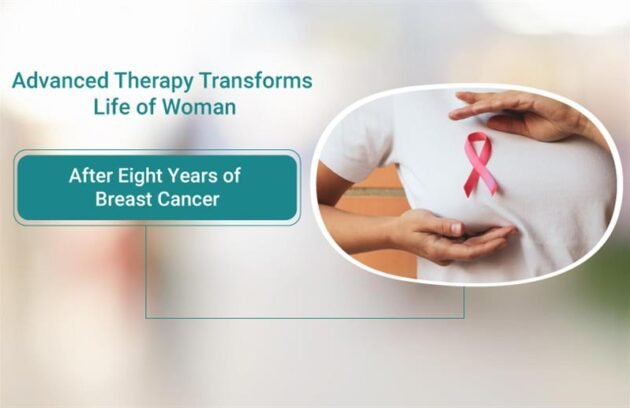 Advanced Therapy Transforms Life of Woman

After Eight Years of Breast Cancer